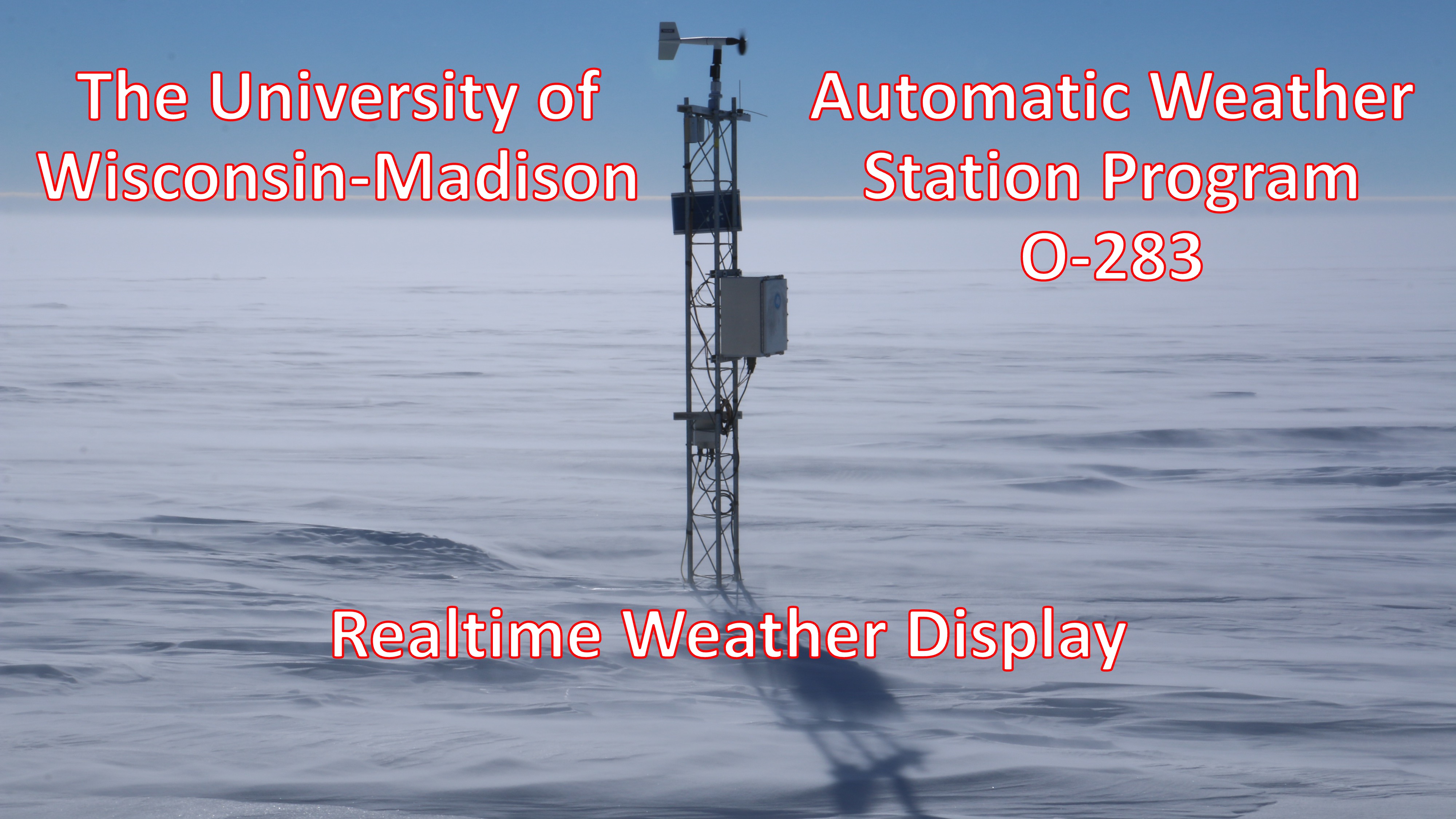 The University of Wisconsin-Madison

Automatic Weather Station Program O-283

Realtime Weather Display